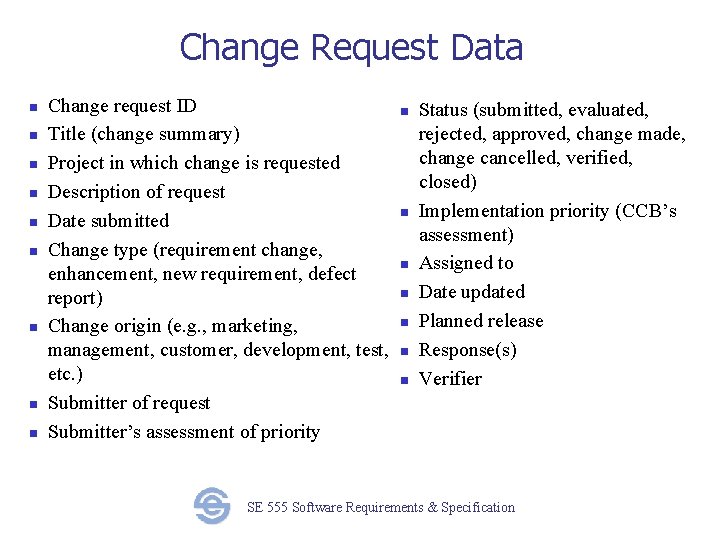 Change Request Data

- Change request ID
- Title (change summary)
- Project in which change is requested
- Description of request
- Date submitted
- Change type (requirement change, enhancement, new requirement, defect report)
- Change origin (e.g., marketing, management, customer, development, test, etc.)
- Submitter of request
- Submitter's assessment of priority

- Status (submitted, evaluated, rejected, approved, change made, change cancelled, verified, closed)
- Implementation priority (CCB's assessment)
- Assigned to
- Date updated
- Planned release
- Response(s)
- Verifier

SE 555 Software Requirements & Specification